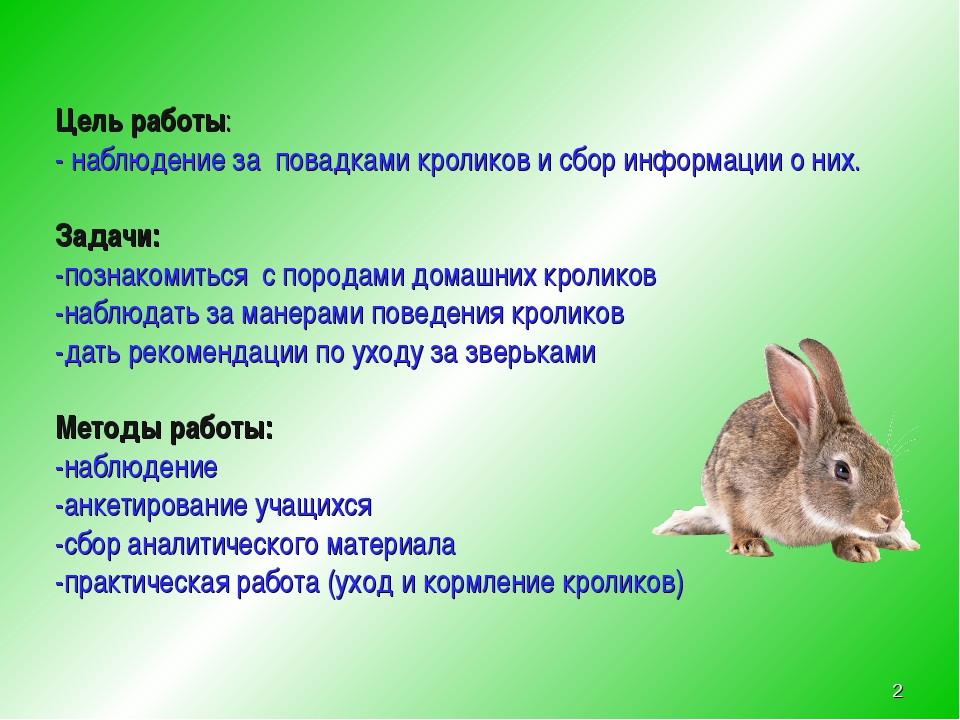 Цель работы:
- наблюдение за повадками кроликов и сбор информации о них.

Задачи:
-познакомиться с породами домашних кроликов
-наблюдать за манерами поведения кроликов
-дать рекомендации по уходу за зверьками

Методы работы:
-наблюдение
-анкетирование учащихся
-сбор аналитического материала
-практическая работа (уход и кормление кроликов)

2